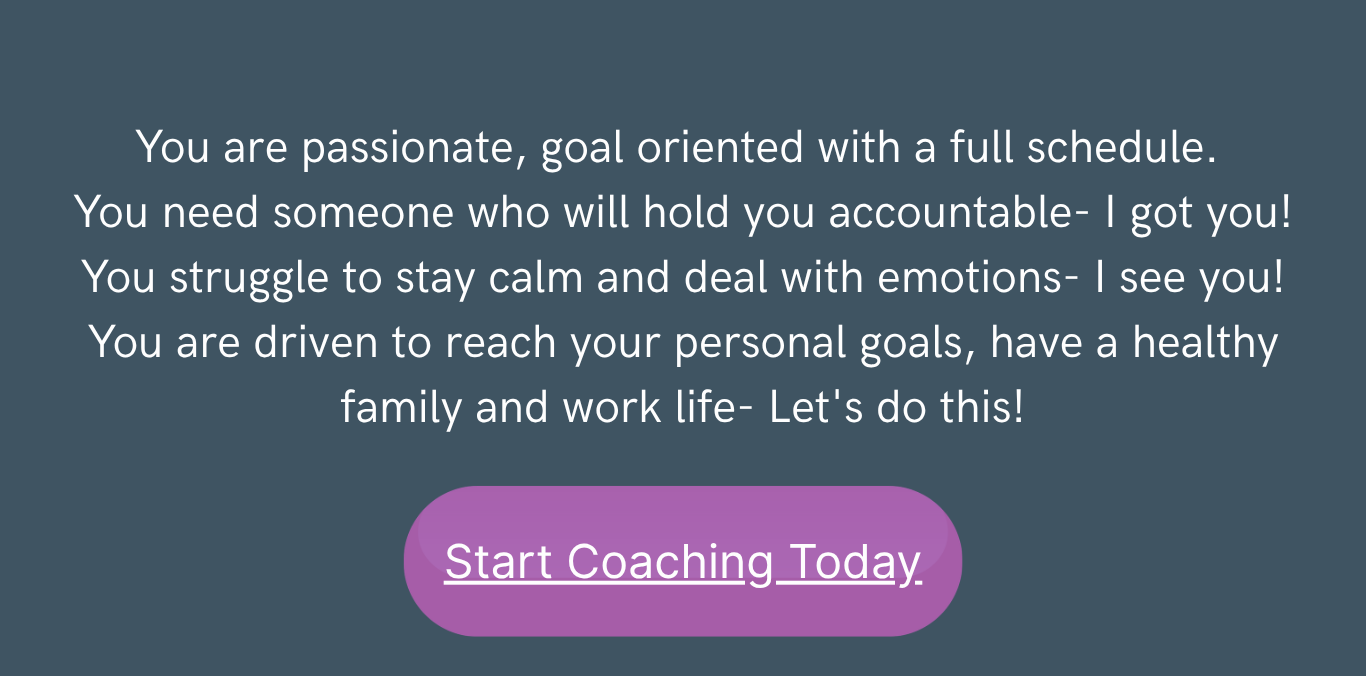 You are passionate, goal oriented with a full schedule.
You need someone who will hold you accountable- I got you!
You struggle to stay calm and deal with emotions- I see you!
You are driven to reach your personal goals, have a healthy family and work life- Let's do this!

Start Coaching Today